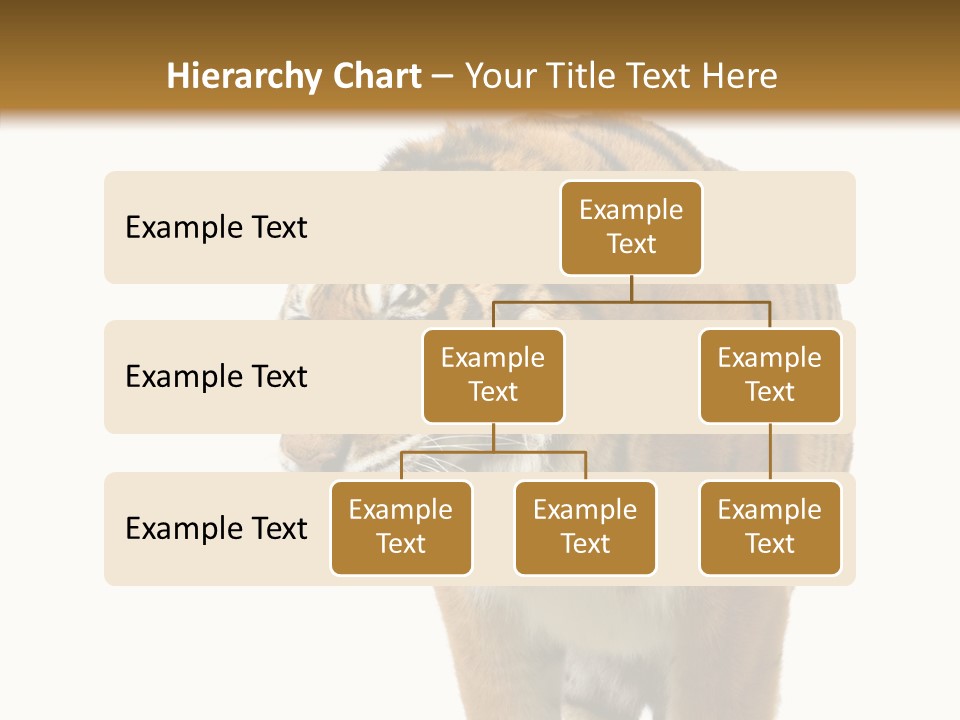 Hierarchy Chart – Your Title Text Here

Example Text

Example Text

Example Text

Example Text

Example Text

Example Text

Example Text

Example Text

Example Text